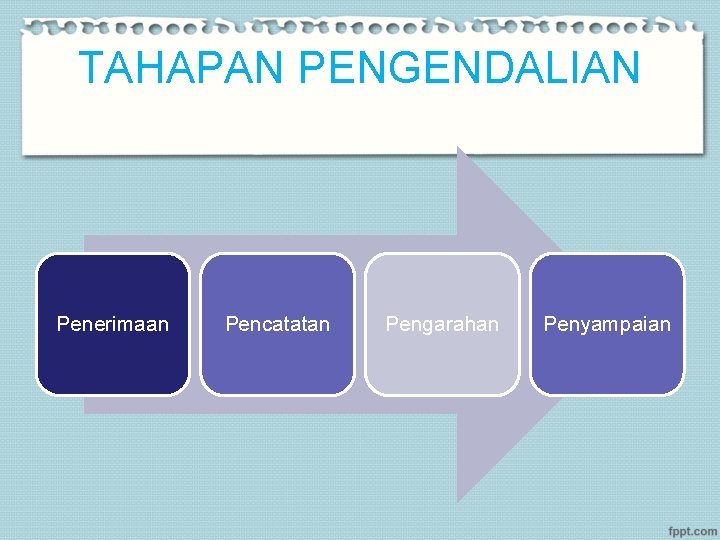 TAHAPAN PENGENDALIAN

Penerimaan

Pencatatan

Pengarahan

Penyampaian

fppt.com